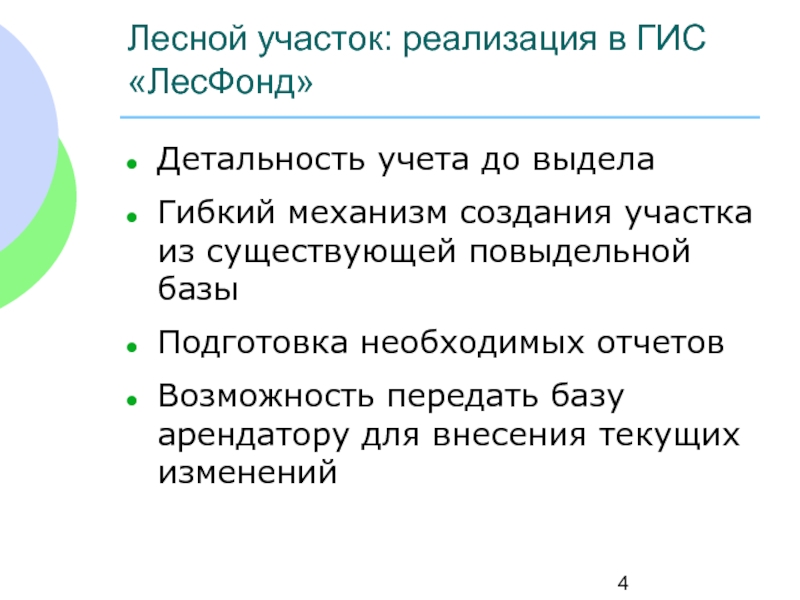 Лесной участок: реализация в ГИС «ЛесФонд»

- Детальность учета до выдела
- Гибкий механизм создания участка из существующей повыдельной базы
- Подготовка необходимых отчетов
- Возможность передать базу арендатору для внесения текущих изменений

4